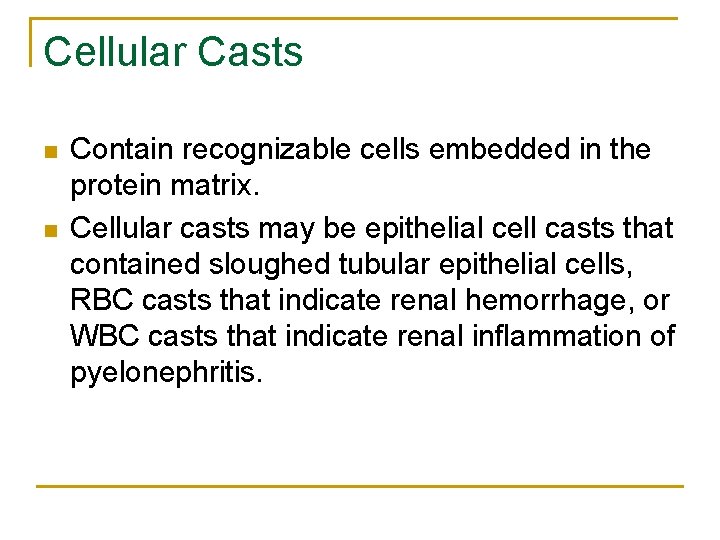 Cellular Casts

- Contain recognizable cells embedded in the protein matrix.
- Cellular casts may be epithelial cell casts that contained sloughed tubular epithelial cells, RBC casts that indicate renal hemorrhage, or WBC casts that indicate renal inflammation of pyelonephritis.